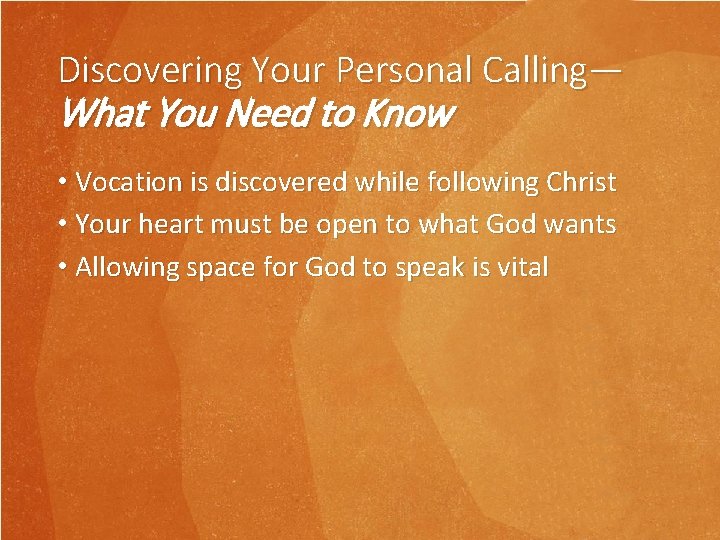 Discovering Your Personal Calling—
What You Need to Know

• Vocation is discovered while following Christ
• Your heart must be open to what God wants
• Allowing space for God to speak is vital